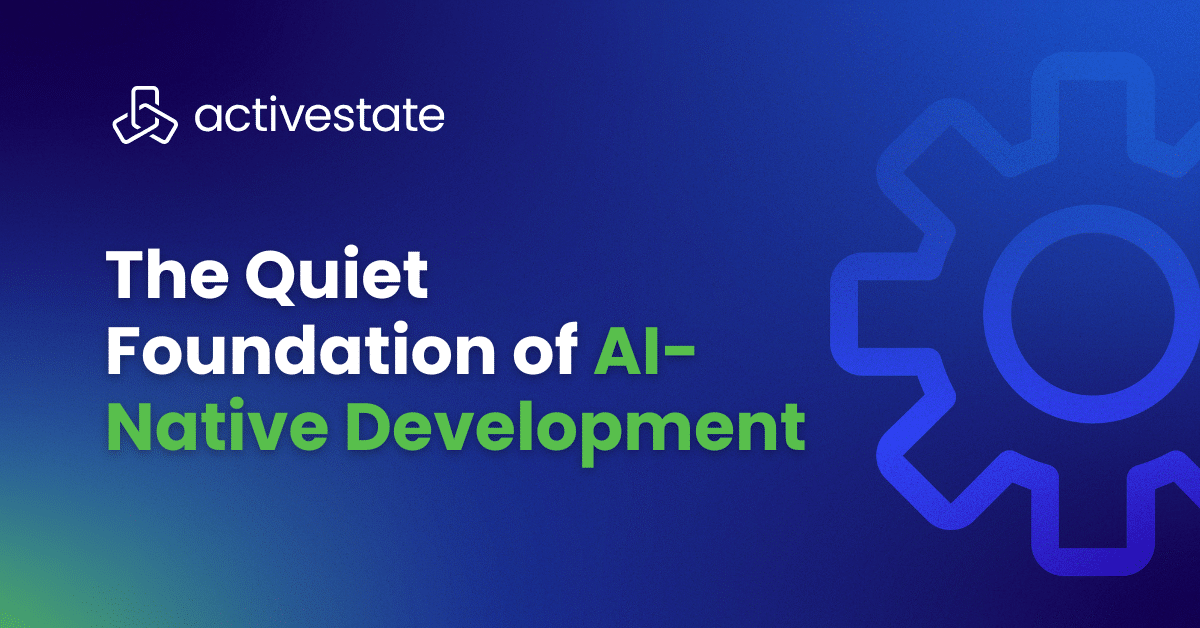 activestate

The Quiet Foundation of AI-Native Development